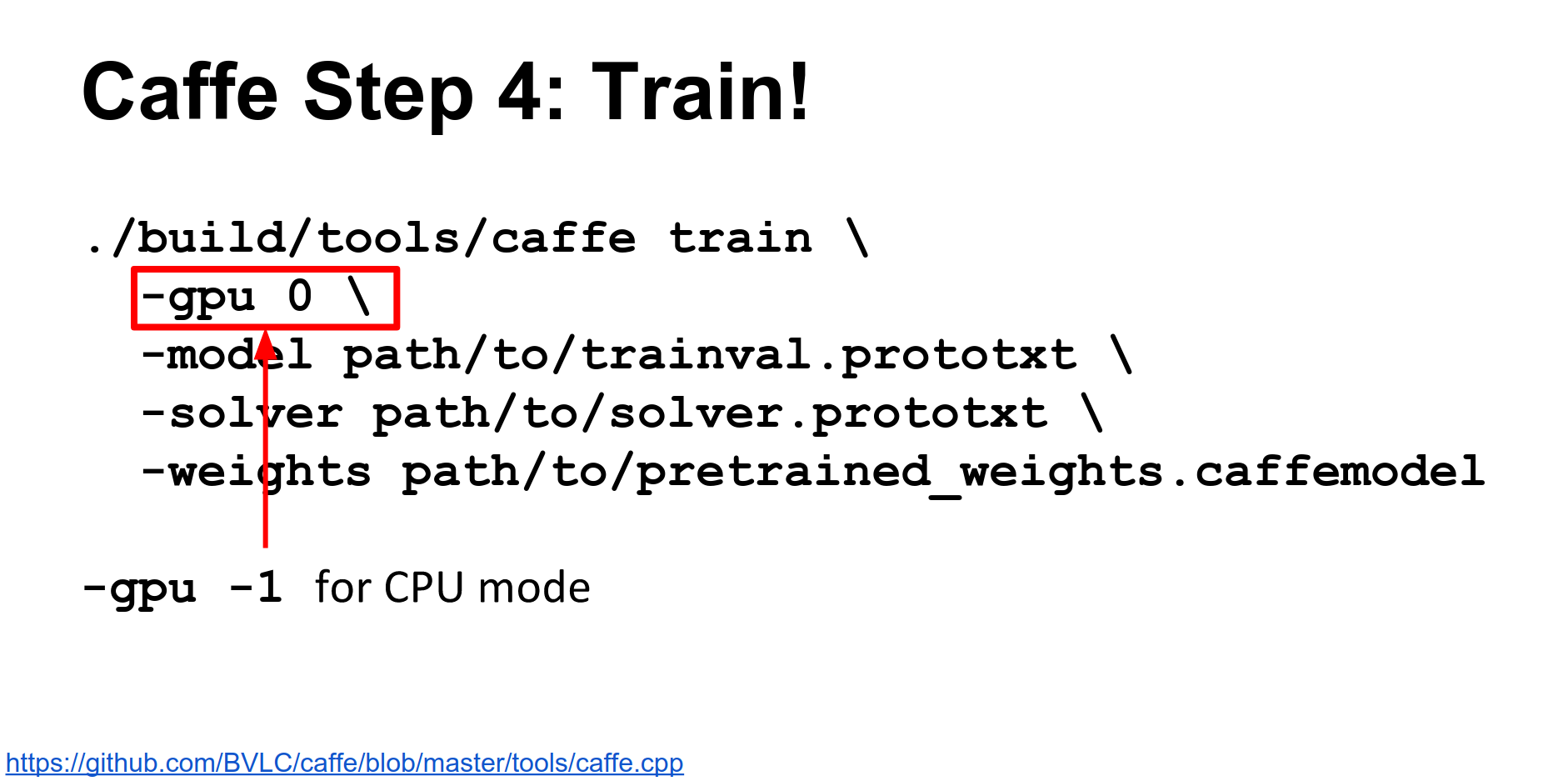 Caffe Step 4: Train!

./build/tools/caffe train \
-gpu 0 \
-model path/to/trainval.prototxt \
-solver path/to/solver.prototxt \
-weights path/to/pretrained_weights.caffemodel

-gpu -1 for CPU mode

https://github.com/BVLC/caffe/blob/master/tools/caffe.cpp